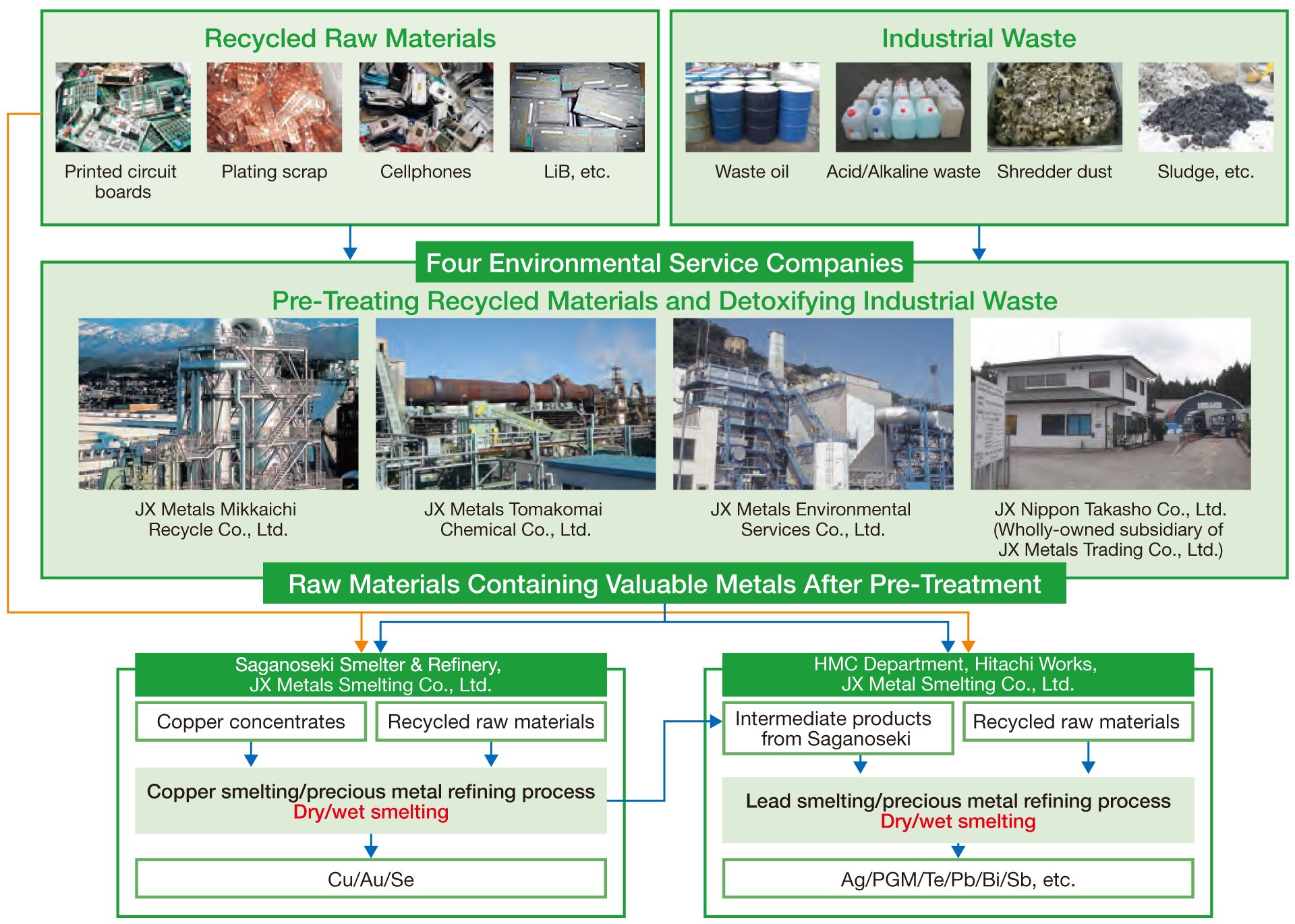 Recycled Raw Materials

Printed circuit boards

Plating scrap

Cellphones

LiB, etc.

Industrial Waste

Waste oil

Acid/Alkaline waste

Shredder dust

Sludge, etc.

Four Environmental Service Companies

Pre-Treating Recycled Materials and Detoxifying Industrial Waste

JX Metals Mikkaichi Recycle Co., Ltd.

JX Metals Tomakomai Chemical Co., Ltd.

JX Metals Environmental Services Co., Ltd.

JX Nippon Takasho Co., Ltd. (Wholly-owned subsidiary of JX Metals Trading Co., Ltd.)

Raw Materials Containing Valuable Metals After Pre-Treatment

Saganoseki Smelter & Refinery, JX Metals Smelting Co., Ltd.

Copper concentrates

Recycled raw materials

Copper smelting/precious metal refining process
Dry/wet smelting

Cu/Au/Se

HMC Department, Hitachi Works, JX Metal Smelting Co., Ltd.

Intermediate products from Saganoseki

Recycled raw materials

Lead smelting/precious metal refining process
Dry/wet smelting

Ag/PGM/Te/Pb/Bi/Sb, etc.